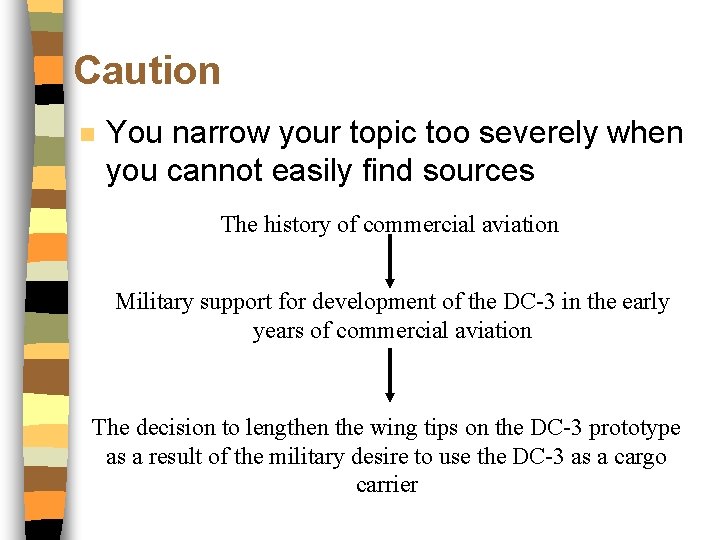 Caution

You narrow your topic too severely when you cannot easily find sources

The history of commercial aviation

Military support for development of the DC-3 in the early years of commercial aviation

The decision to lengthen the wing tips on the DC-3 prototype as a result of the military desire to use the DC-3 as a cargo carrier